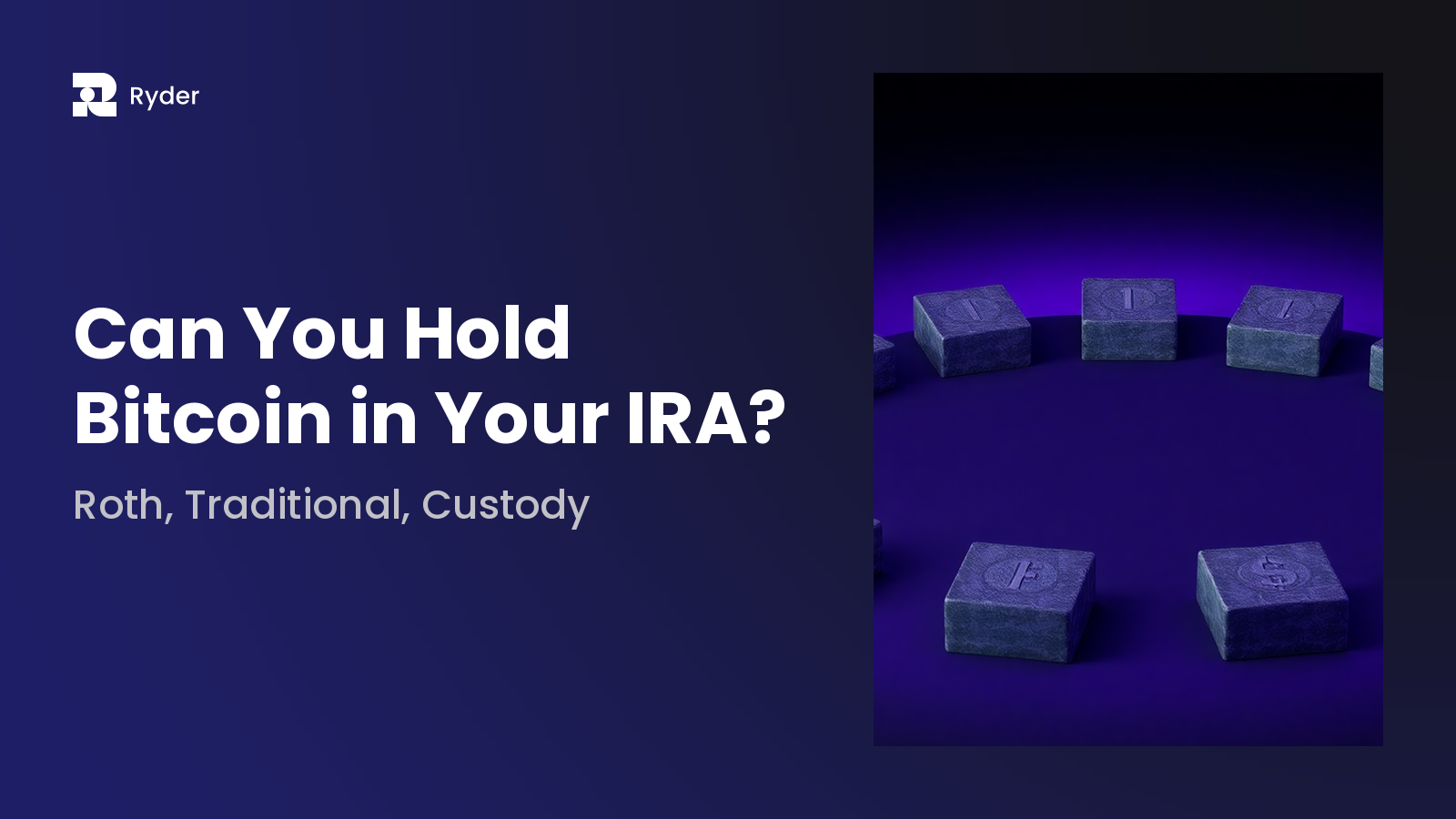 Ryder

Can You Hold Bitcoin in Your IRA?

Roth, Traditional, Custody